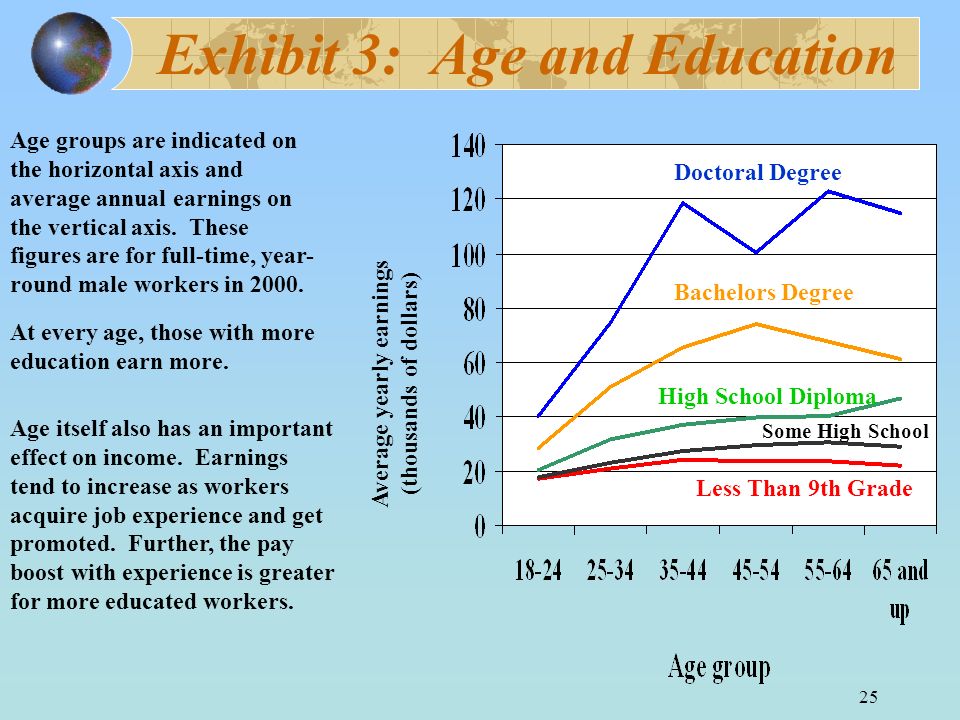 Exhibit 3: Age and Education

Age groups are indicated on the horizontal axis and average annual earnings on the vertical axis. These figures are for full-time, year-round male workers in 2000.

At every age, those with more education earn more.

Age itself also has an important effect on income. Earnings tend to increase as workers acquire job experience and get promoted. Further, the pay boost with experience is greater for more educated workers.

Average yearly earnings (thousands of dollars)

140
120
100
80
60
40
20
0

Doctoral Degree
Bachelors Degree
High School Diploma
Some High School
Less Than 9th Grade

18-24
25-34
35-44
45-54
55-64
65 and up

Age group

25